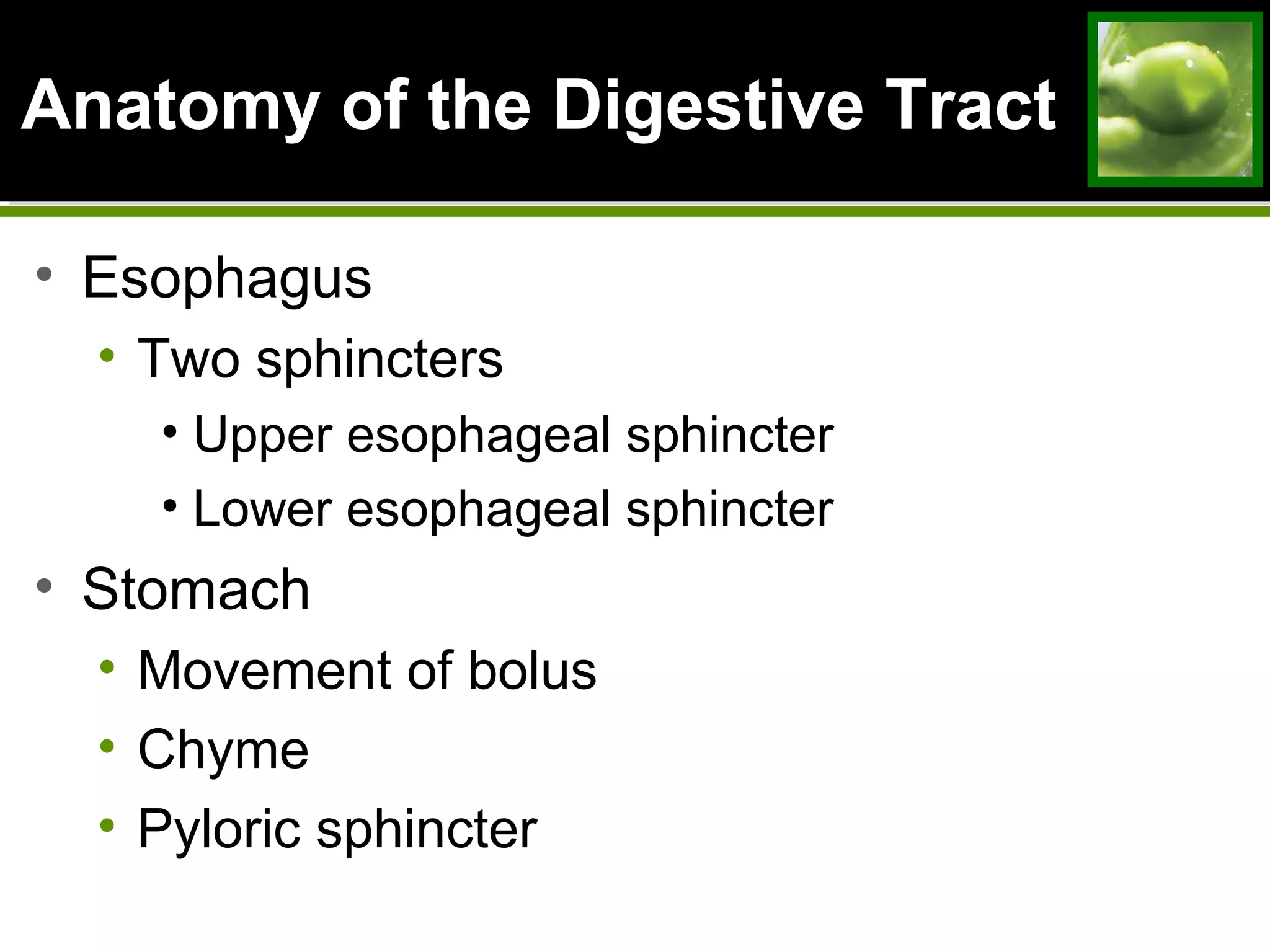 Anatomy of the Digestive Tract

• Esophagus
  • Two sphincters
    • Upper esophageal sphincter
    • Lower esophageal sphincter
• Stomach
  • Movement of bolus
  • Chyme
  • Pyloric sphincter